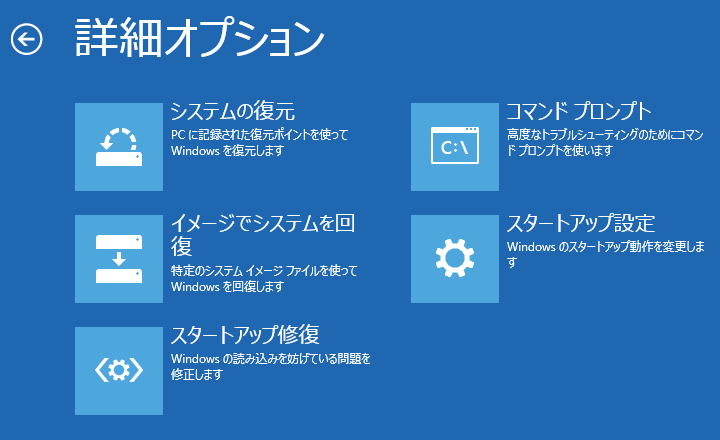 詳細オプション

システムの復元
PC に記録された復元ポイントを使って Windows を復元します

イメージでシステムを回復
特定のシステム イメージ ファイルを使って Windows を回復します

スタートアップ修復
Windows の読み込みを妨げている問題を修正します

C:\

コマンド プロンプト
高度なトラブルシューティングのためにコマンド プロンプトを使います

スタートアップ設定
Windows のスタートアップ動作を変更します